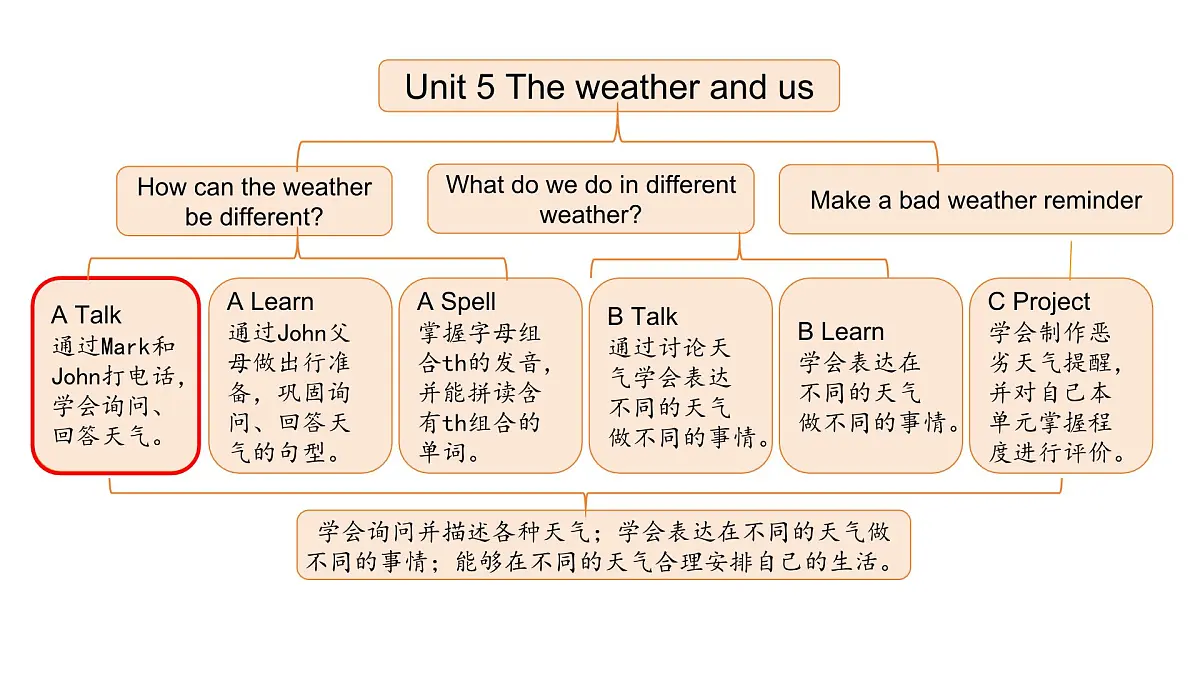 Unit 5 The weather and us

How can the weather be different?

What do we do in different weather?

Make a bad weather reminder

A Talk
通过Mark和John打电话，学会询问、回答天气。

A Learn
通过John父母做出行准备，巩固询问、回答天气的句型。

A Spell
掌握字母组合th的发音，并能拼读含有th组合的单词。

B Talk
通过讨论天气学会表达不同的天气做不同的事情。

B Learn
学会表达在不同的天气做不同的事情。

C Project
学会制作恶劣天气提醒，并对自己本单元掌握程度进行评价。

学会询问并描述各种天气；学会表达在不同的天气做不同的事情；能够在不同的天气合理安排自己的生活。